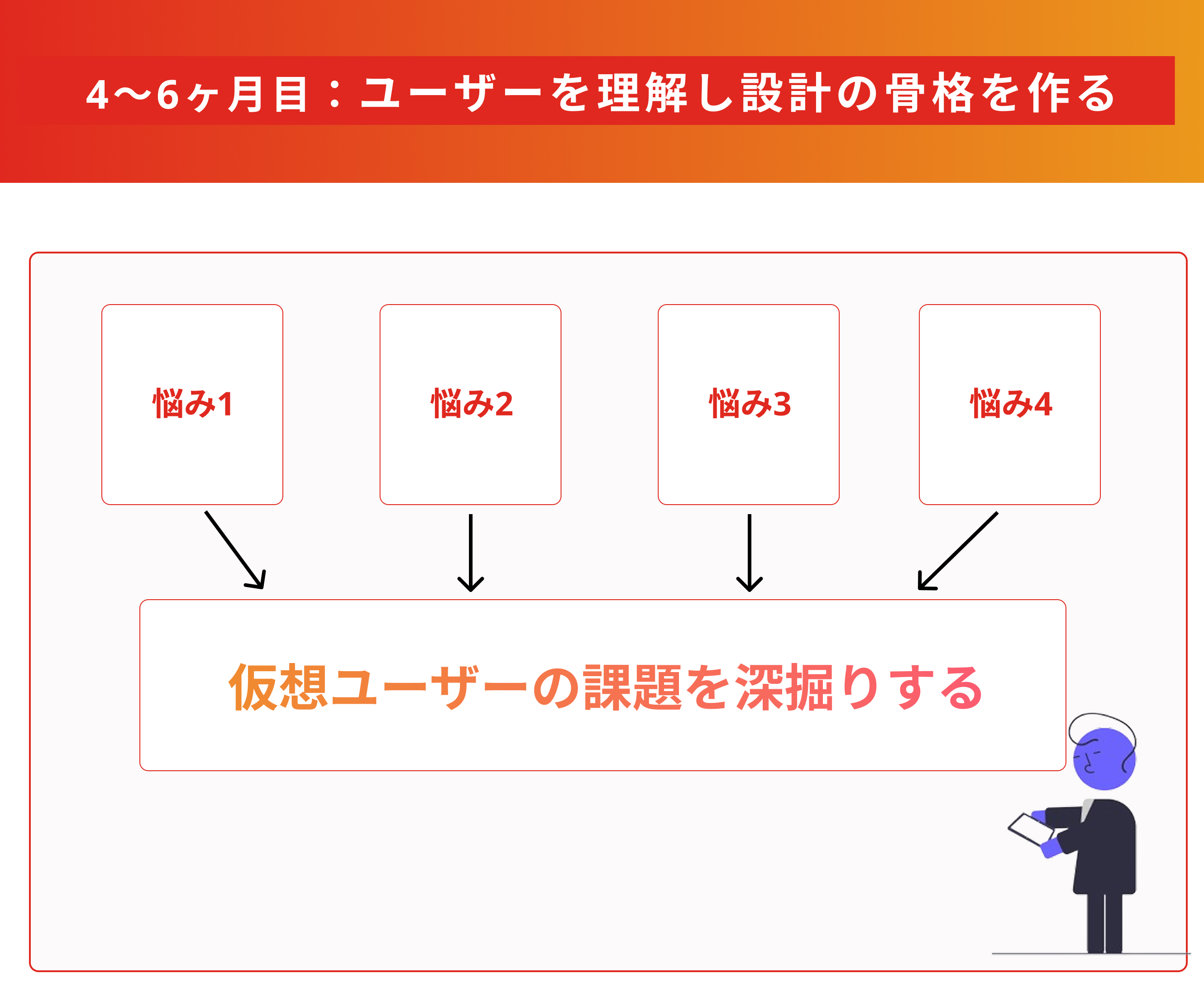 4〜6ヶ月目：ユーザーを理解し設計の骨格を作る

悩み1

悩み2

悩み3

悩み4

仮想ユーザーの課題を深掘りする